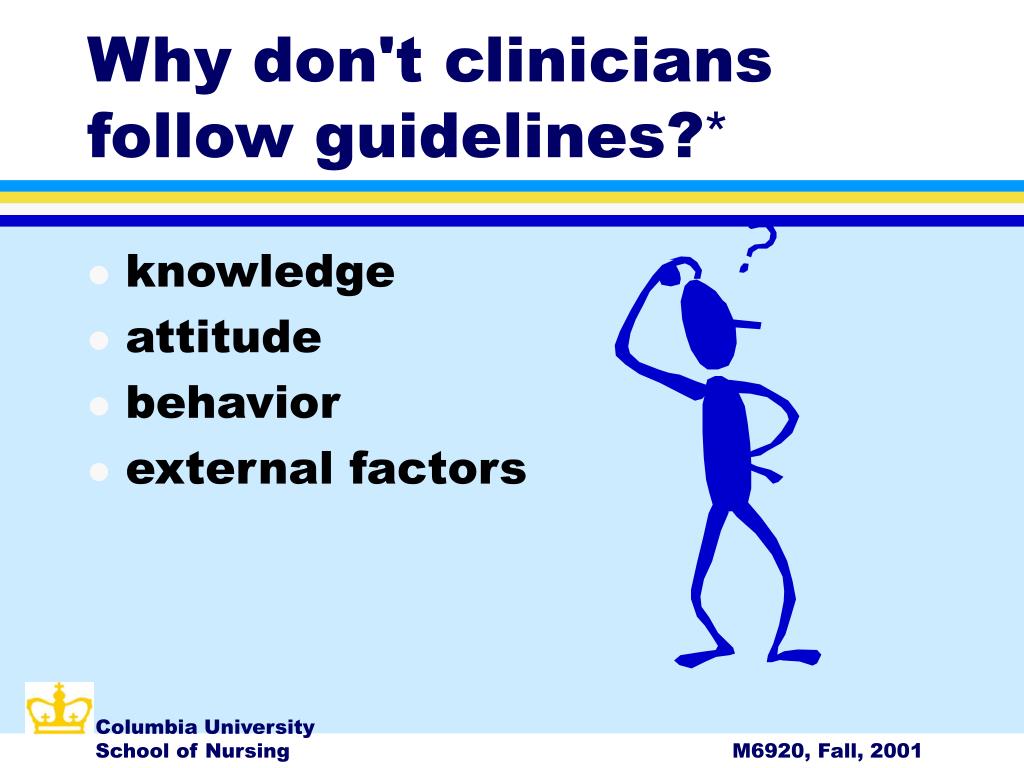 Why don't clinicians follow guidelines?*

- knowledge
- attitude
- behavior
- external factors

?

Columbia University
School of Nursing

M6920, Fall, 2001